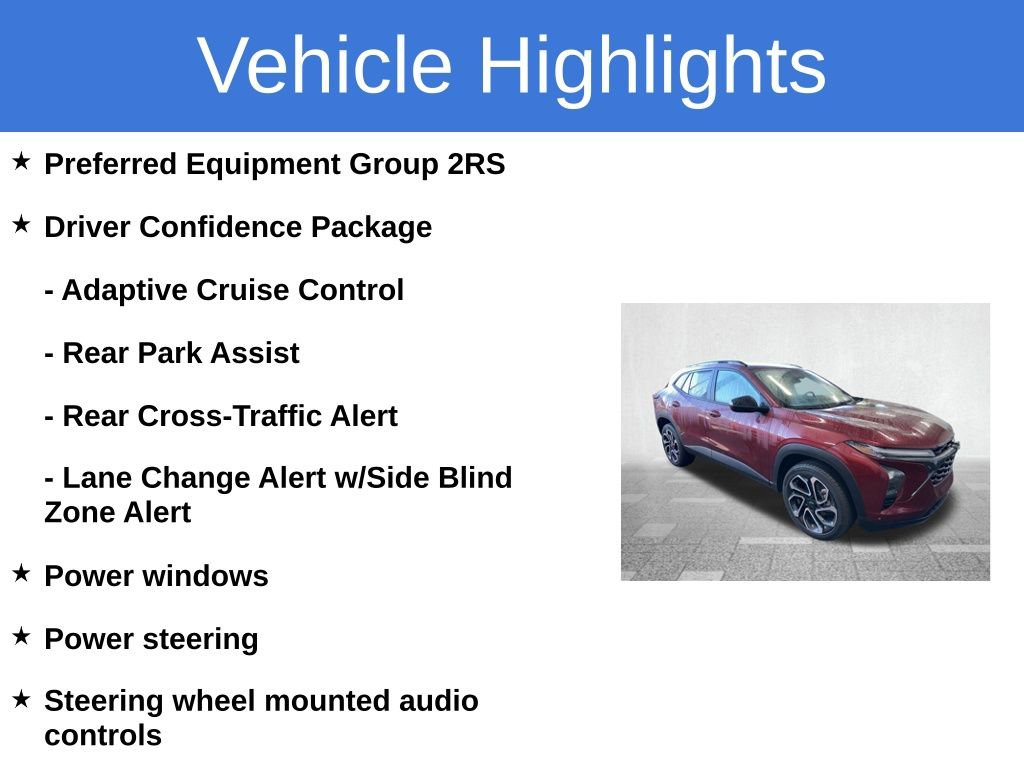 Vehicle Highlights

★ Preferred Equipment Group 2RS

★ Driver Confidence Package

- Adaptive Cruise Control

- Rear Park Assist

- Rear Cross-Traffic Alert

- Lane Change Alert w/Side Blind Zone Alert

★ Power windows

★ Power steering

★ Steering wheel mounted audio controls